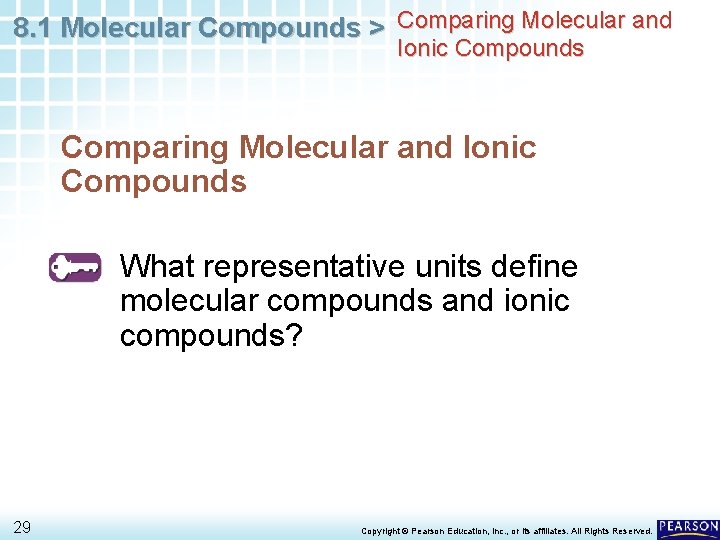 8.1 Molecular Compounds > Comparing Molecular and Ionic Compounds

Comparing Molecular and Ionic Compounds

What representative units define molecular compounds and ionic compounds?

29

Copyright © Pearson Education, Inc., or its affiliates. All Rights Reserved.

PEARSON